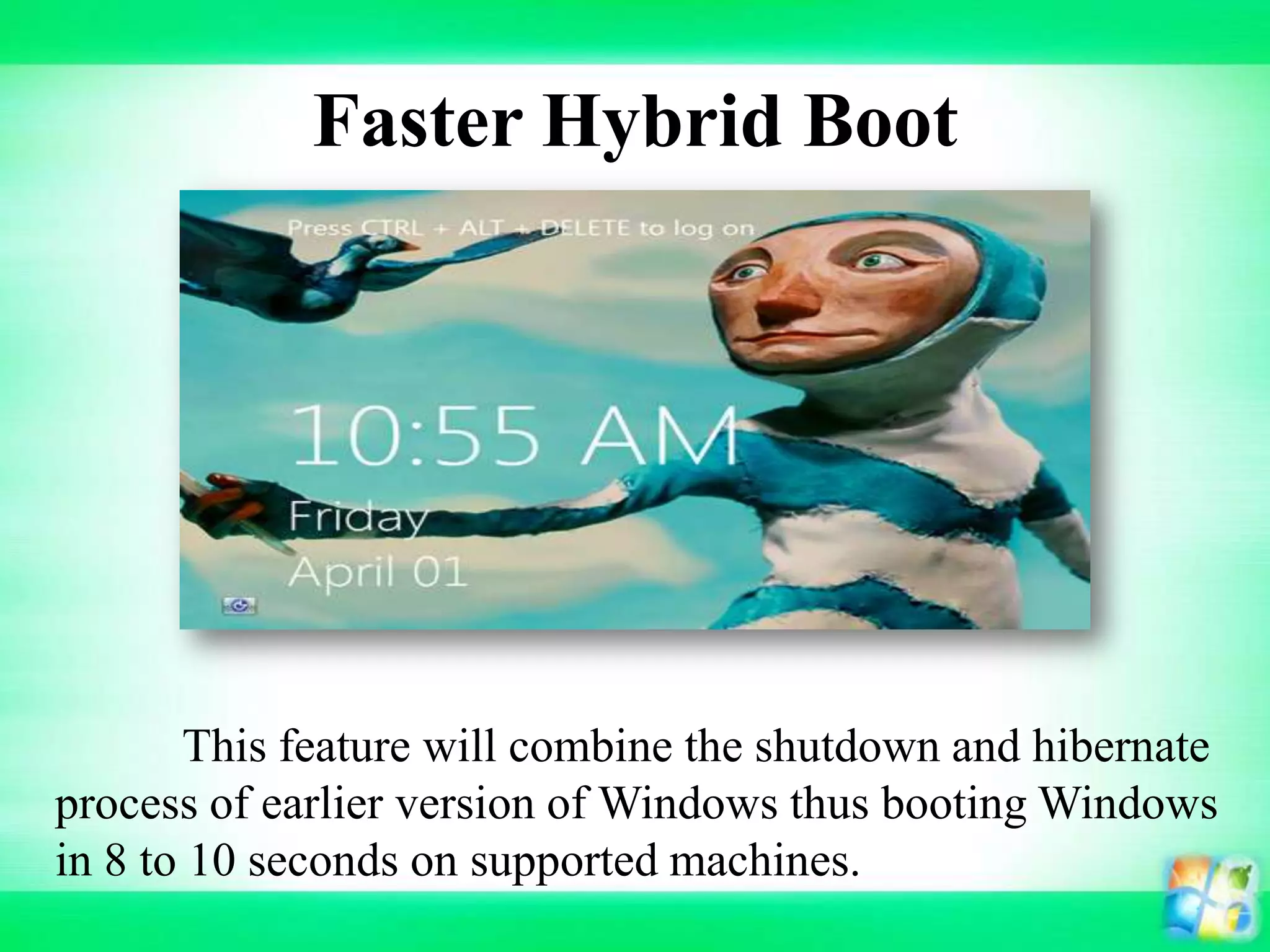 Faster Hybrid Boot

Press CTRL + ALT + DELETE to log on

10:55 AM

Friday

April 01

This feature will combine the shutdown and hibernate process of earlier version of Windows thus booting Windows in 8 to 10 seconds on supported machines.